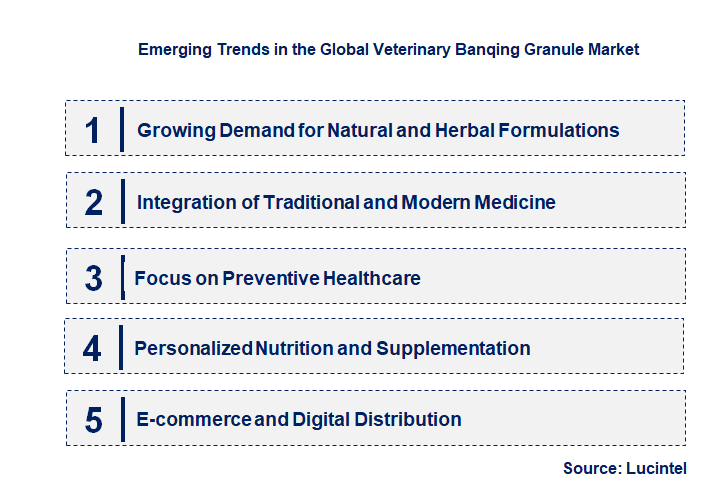 Emerging Trends in the Global Veterinary Banqing Granule Market

1 Growing Demand for Natural and Herbal Formulations

2 Integration of Traditional and Modern Medicine

3 Focus on Preventive Healthcare

4 Personalized Nutrition and Supplementation

5 E-commerce and Digital Distribution

Source: Lucintel